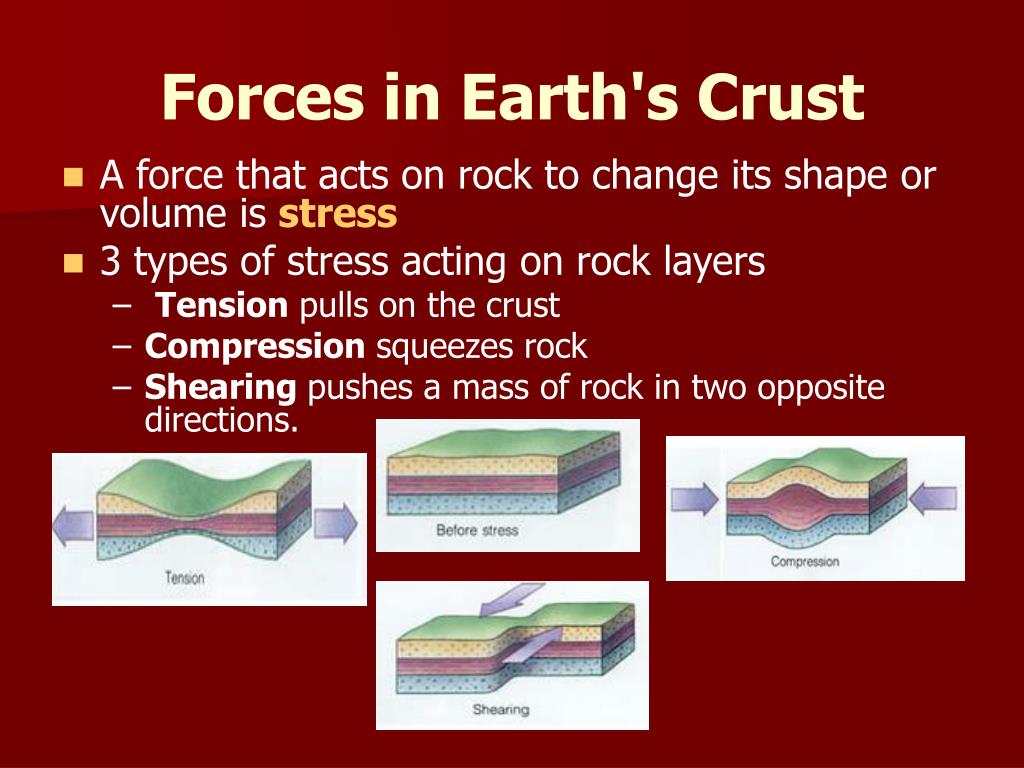 Forces in Earth's Crust

A force that acts on rock to change its shape or volume is stress

3 types of stress acting on rock layers

– Tension pulls on the crust
– Compression squeezes rock
– Shearing pushes a mass of rock in two opposite directions.

Tension

Before stress

Compression

Shearing